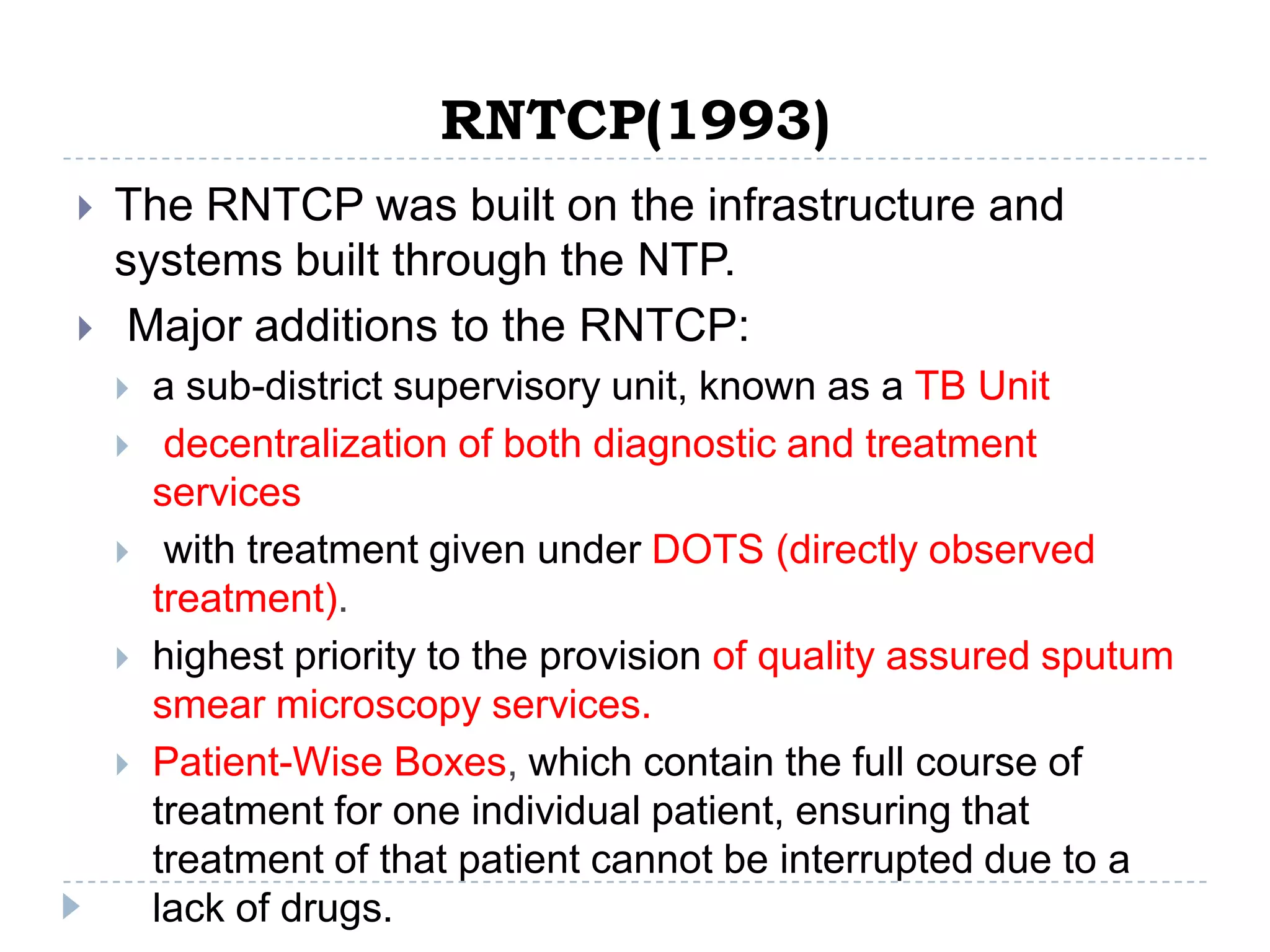 RNTCP(1993)

The RNTCP was built on the infrastructure and systems built through the NTP.

Major additions to the RNTCP:

a sub-district supervisory unit, known as a TB Unit

decentralization of both diagnostic and treatment services

with treatment given under DOTS (directly observed treatment).

highest priority to the provision of quality assured sputum smear microscopy services.

Patient-Wise Boxes, which contain the full course of treatment for one individual patient, ensuring that treatment of that patient cannot be interrupted due to a lack of drugs.